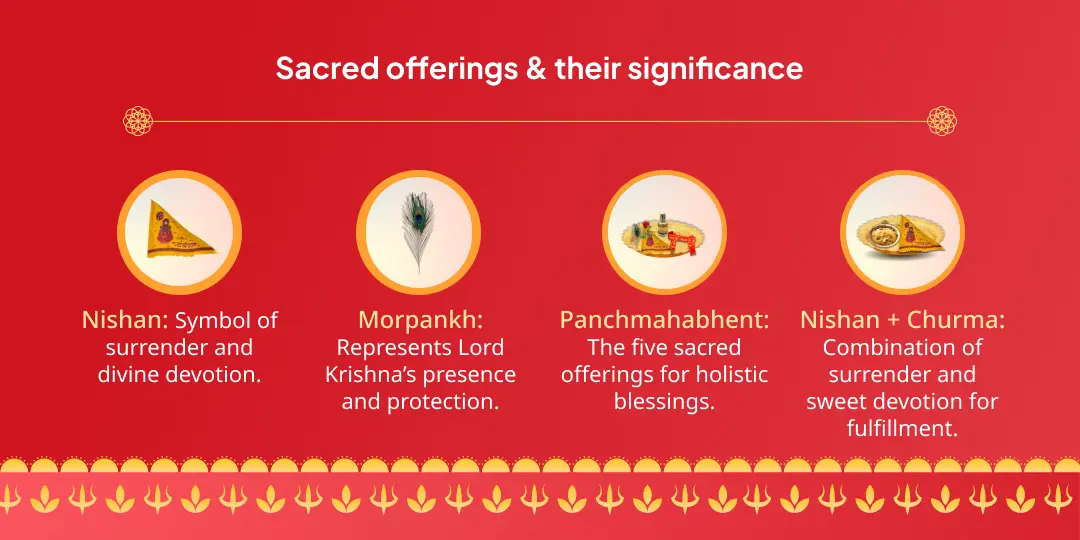 Sacred offerings & their significance

Nishan: Symbol of surrender and divine devotion.

Morpankh: Represents Lord Krishna's presence and protection.

Panchmahabhent: The five sacred offerings for holistic blessings.

Nishan + Churma: Combination of surrender and sweet devotion for fulfillment.